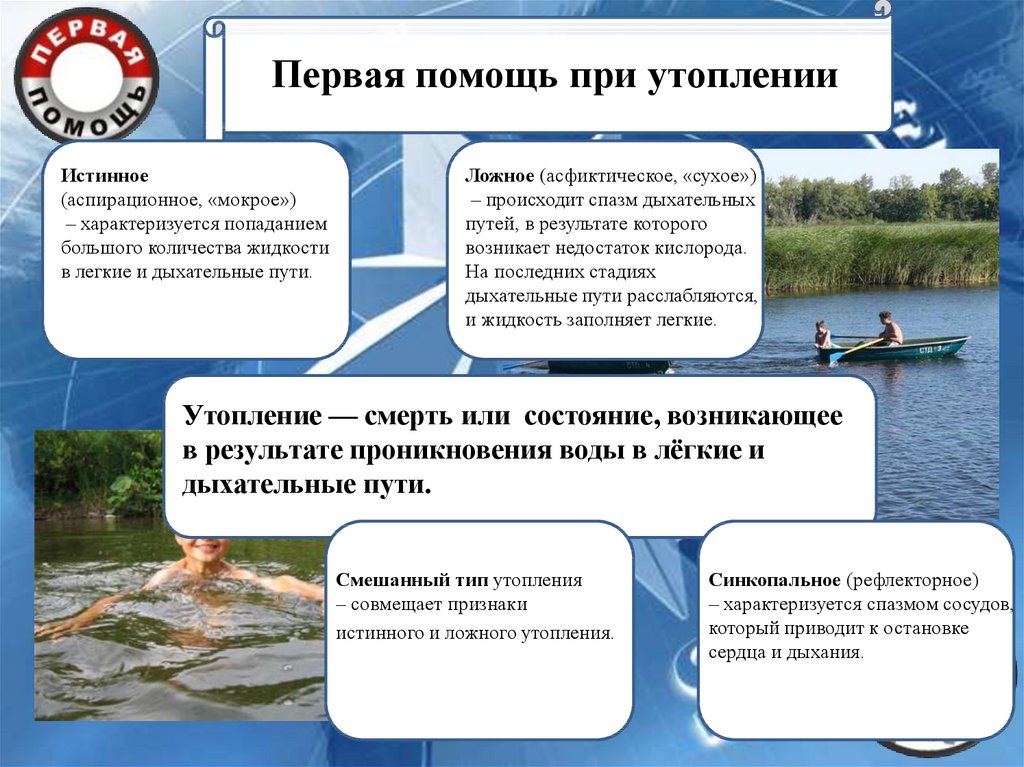 ПЕРВАЯ ПОМОЩЬ

Первая помощь при утоплении

Истинное (аспирационное, «мокрое») – характеризуется попаданием большого количества жидкости в легкие и дыхательные пути.

Ложное (асфиктическое, «сухое») – происходит спазм дыхательных путей, в результате которого возникает недостаток кислорода. На последних стадиях дыхательные пути расслабляются, и жидкость заполняет легкие.

Утопление — смерть или состояние, возникающее в результате проникновения воды в лёгкие и дыхательные пути.

Смешанный тип утопления – совмещает признаки истинного и ложного утопления.

Синкопальное (рефлекторное) – характеризуется спазмом сосудов, который приводит к остановке сердца и дыхания.